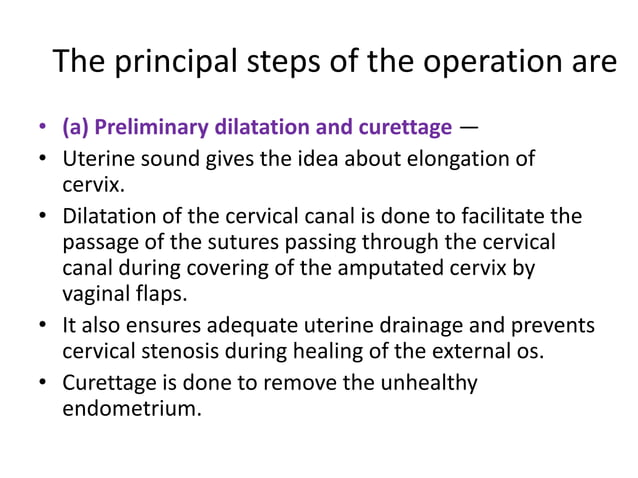 The principal steps of the operation are

• (a) Preliminary dilatation and curettage —
• Uterine sound gives the idea about elongation of cervix.
• Dilatation of the cervical canal is done to facilitate the passage of the sutures passing through the cervical canal during covering of the amputated cervix by vaginal flaps.
• It also ensures adequate uterine drainage and prevents cervical stenosis during healing of the external os.
• Curettage is done to remove the unhealthy endometrium.